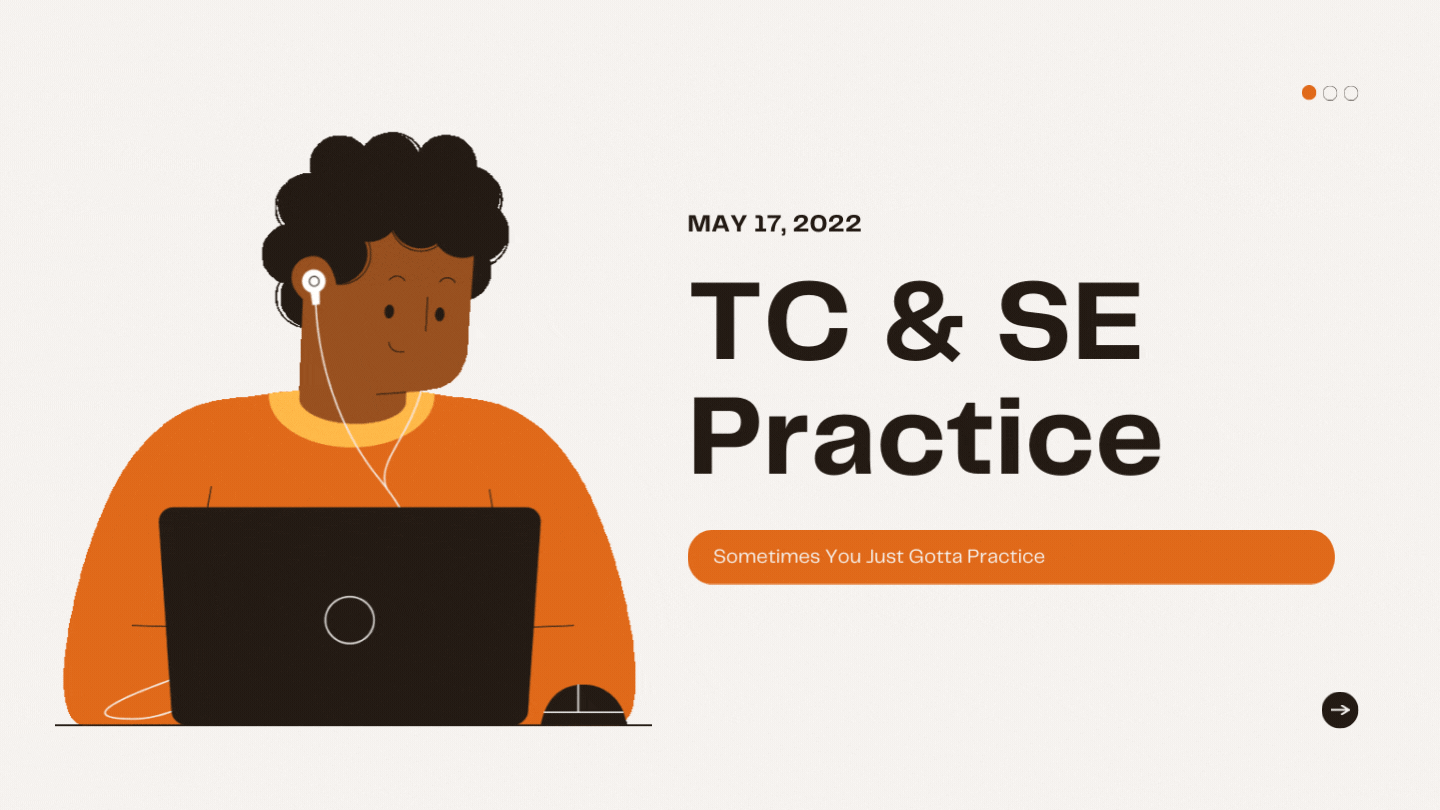 MAY 17, 2022

TC & SE Practice

Sometimes You Just Gotta Practice